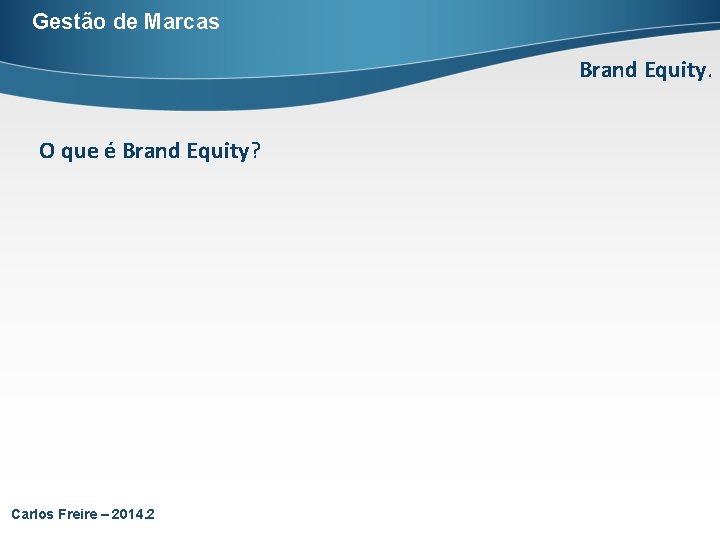 Gestão de Marcas

Brand Equity.

O que é Brand Equity?

Carlos Freire – 2014.2